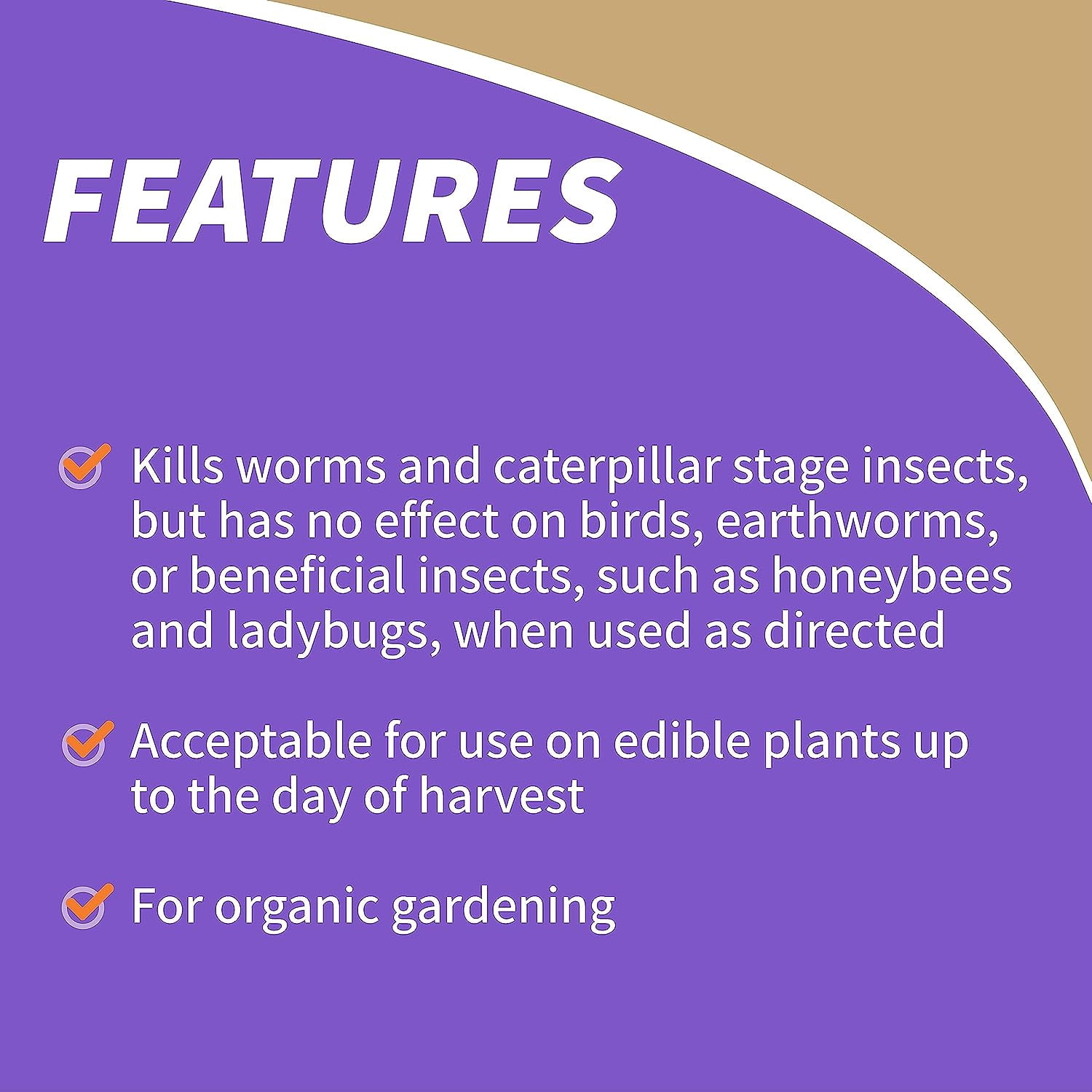 FEATURES

Kills worms and caterpillar stage insects, but has no effect on birds, earthworms, or beneficial insects, such as honeybees and ladybugs, when used as directed

Acceptable for use on edible plants up to the day of harvest

For organic gardening